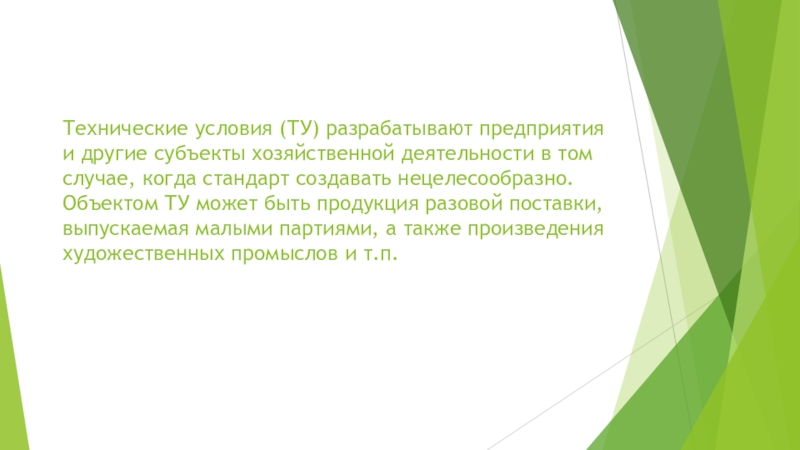 Технические условия (ТУ) разрабатывают предприятия и другие субъекты хозяйственной деятельности в том случае, когда стандарт создавать нецелесообразно. Объектом ТУ может быть продукция разовой поставки, выпускаемая малыми партиями, а также произведения художественных промыслов и т.п.